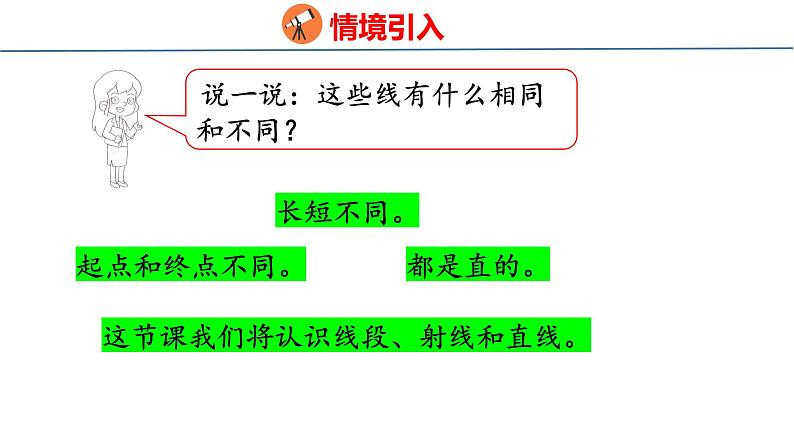 情境引入

说一说：这些线有什么相同和不同？

长短不同。

起点和终点不同。

都是直的。

这节课我们将认识线段、射线和直线。